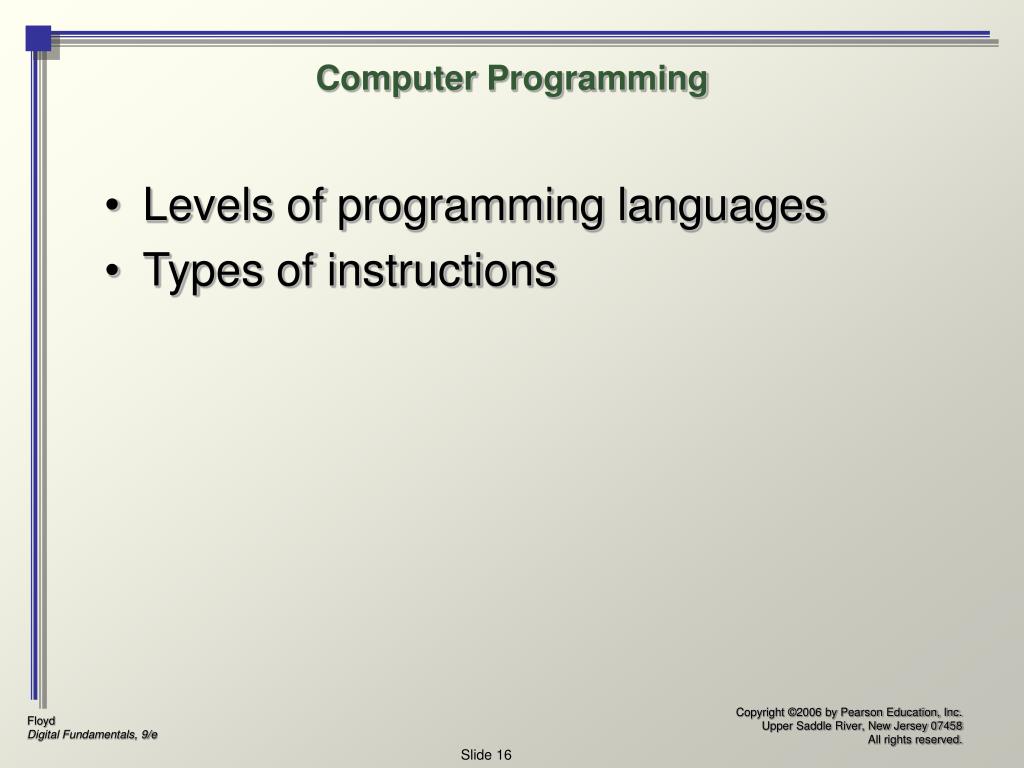 Computer Programming

• Levels of programming languages
• Types of instructions

Floyd
Digital Fundamentals, 9/e

Copyright ©2006 by Pearson Education, Inc.
Upper Saddle River, New Jersey 07458
All rights reserved.

Slide 16